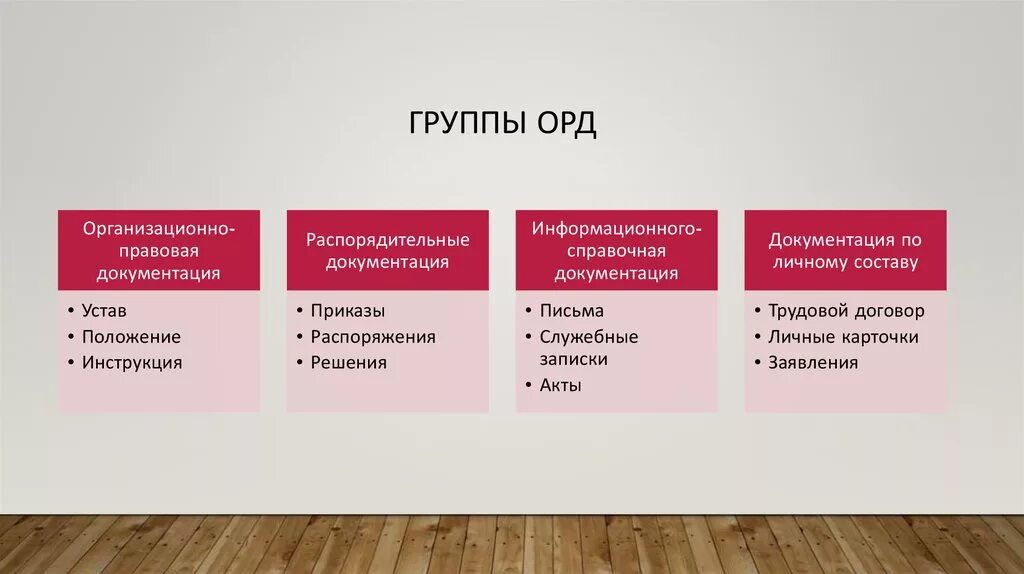 ГРУППЫ ОРД

Организационно-правовая документация

• Устав
• Положение
• Инструкция

Распорядительные документация

• Приказы
• Распоряжения
• Решения

Информационного-справочная документация

• Письма
• Служебные записки
• Акты

Документация по личному составу

• Трудовой договор
• Личные карточки
• Заявления